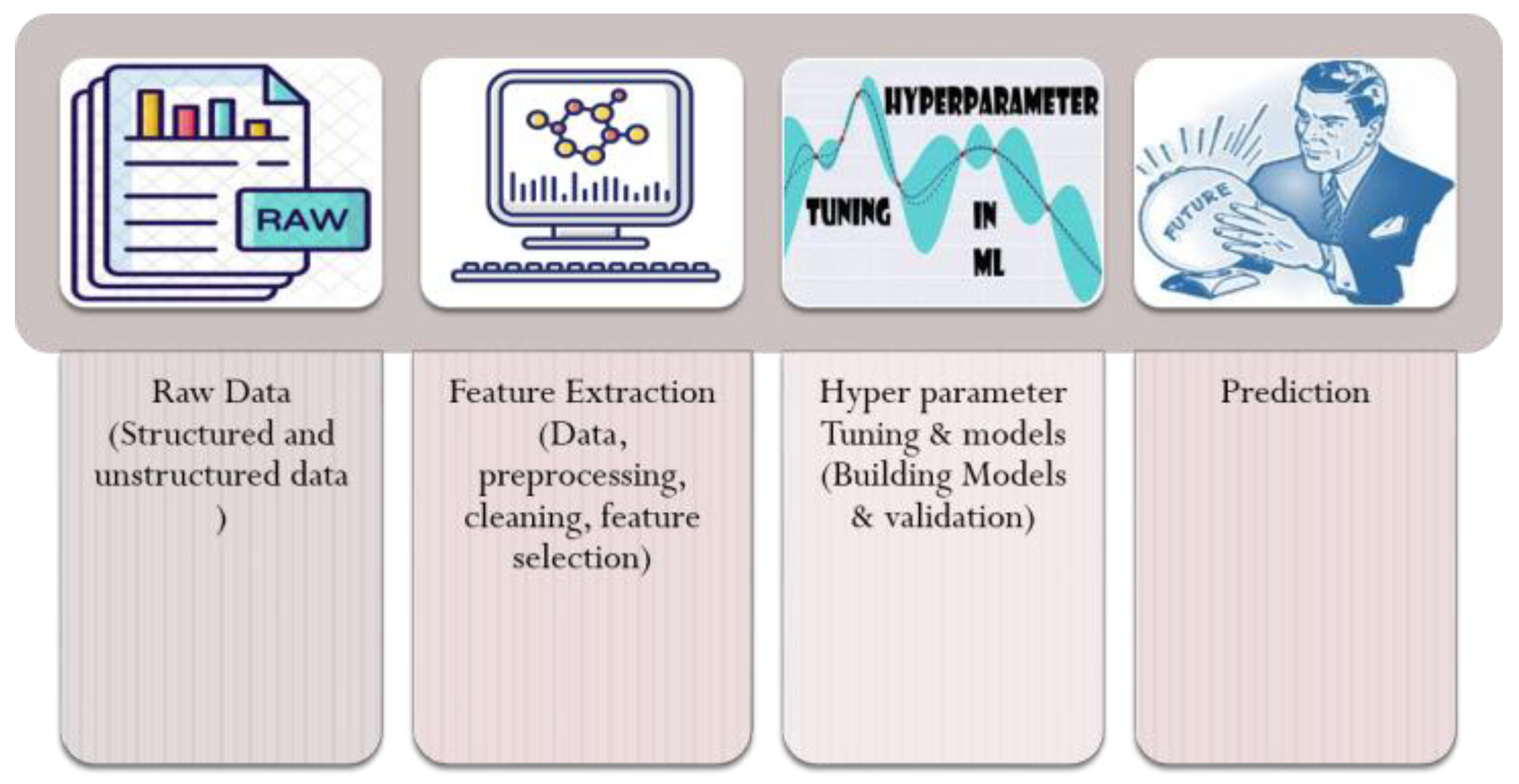 RAW

HYPERPARAMETER
TUNING
IN
ML

FUTURE

Raw Data (Structured and unstructured data )

Feature Extraction (Data, preprocessing, cleaning, feature selection)

Hyper parameter Tuning & models (Building Models & validation)

Prediction